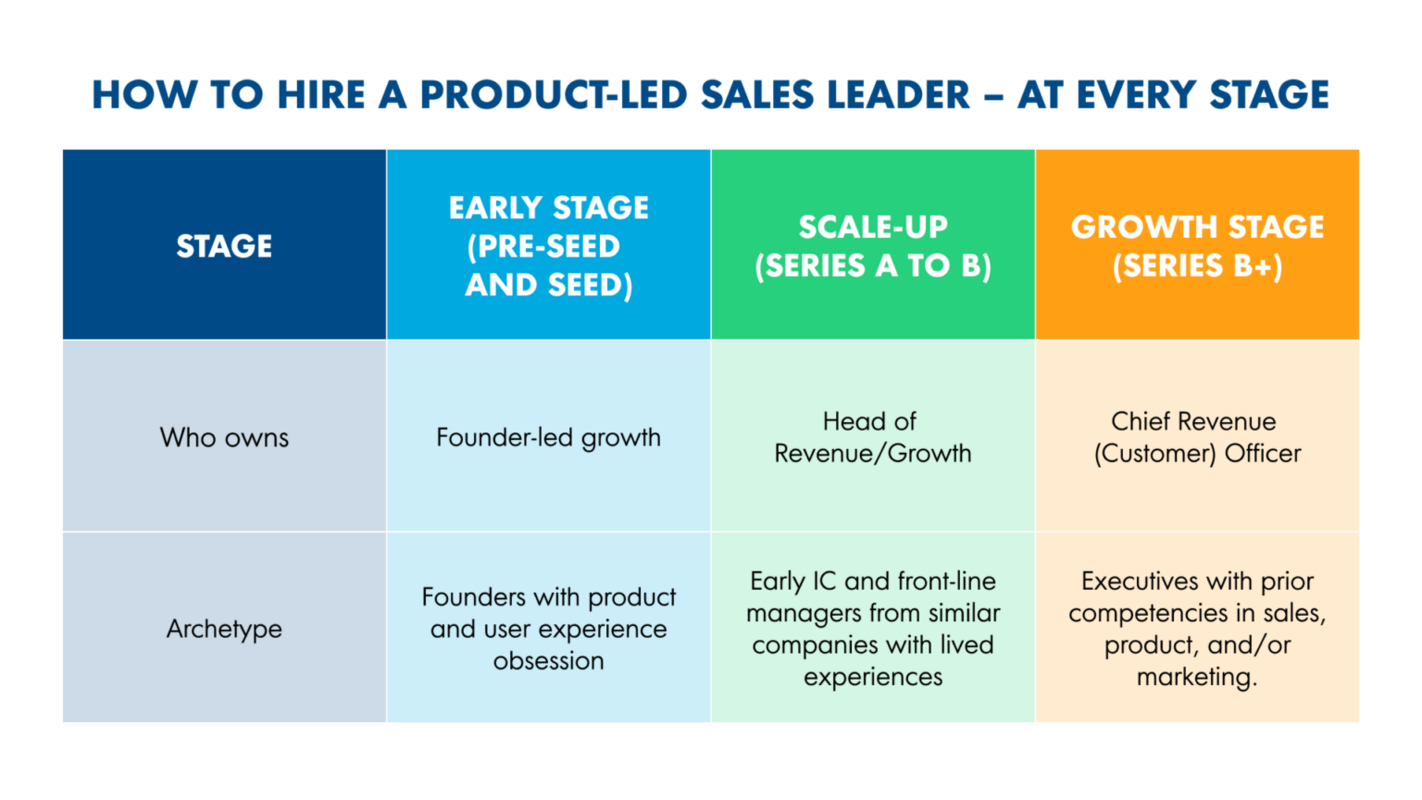 HOW TO HIRE A PRODUCT-LED SALES LEADER – AT EVERY STAGE

| STAGE | EARLY STAGE (PRE-SEED AND SEED) | SCALE-UP (SERIES A TO B) | GROWTH STAGE (SERIES B+) |
|---|---|---|---|
| Who owns | Founder-led growth | Head of Revenue/Growth | Chief Revenue (Customer) Officer |
| Archetype | Founders with product and user experience obsession | Early IC and front-line managers from similar companies with lived experiences | Executives with prior competencies in sales, product, and/or marketing. |